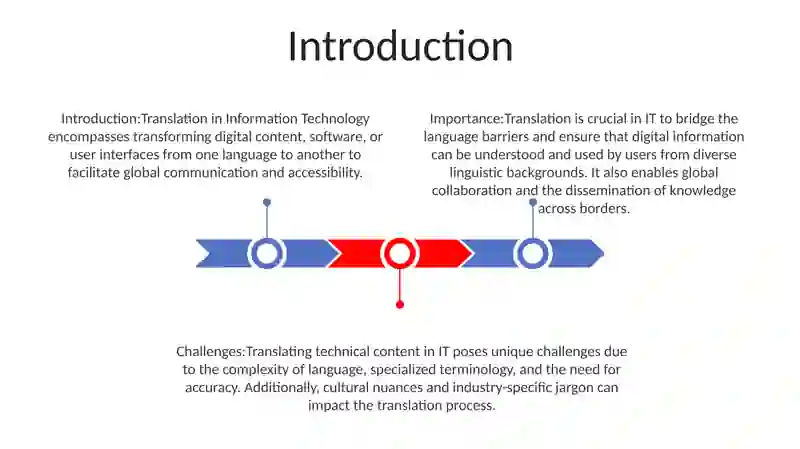 Introduction

Introduction:Translation in Information Technology encompasses transforming digital content, software, or user interfaces from one language to another to facilitate global communication and accessibility.

Importance:Translation is crucial in IT to bridge the language barriers and ensure that digital information can be understood and used by users from diverse linguistic backgrounds. It also enables global collaboration and the dissemination of knowledge across borders.

Challenges:Translating technical content in IT poses unique challenges due to the complexity of language, specialized terminology, and the need for accuracy. Additionally, cultural nuances and industry-specific jargon can impact the translation process.